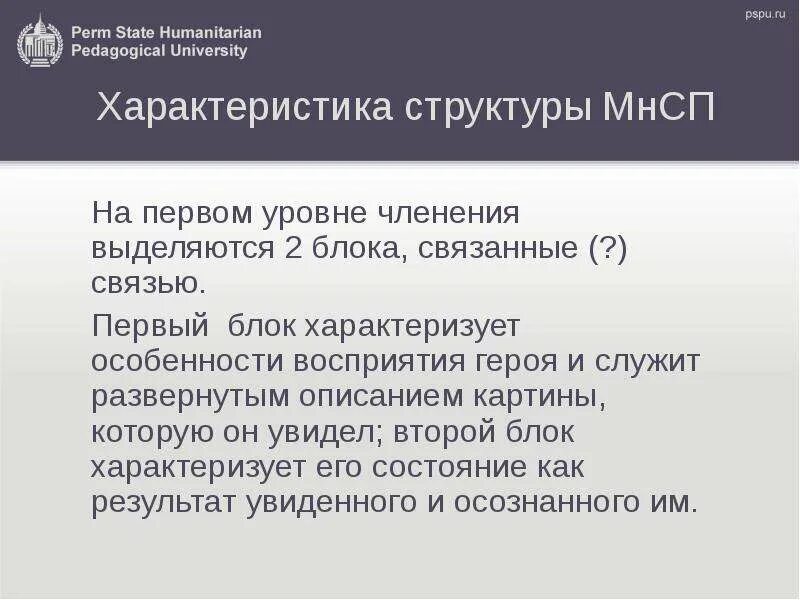 Perm State Humanitarian Pedagogical University

pspu.ru

Характеристика структуры МнСП

На первом уровне членения выделяются 2 блока, связанные (?) связью.

Первый блок характеризует особенности восприятия героя и служит развернутым описанием картины, которую он увидел; второй блок характеризует его состояние как результат увиденного и осознанного им.